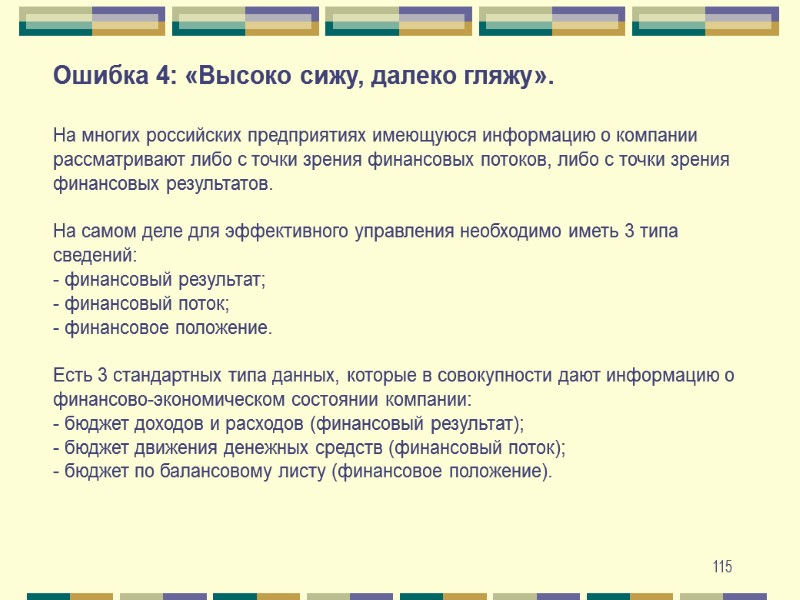 Ошибка 4: «Высоко сижу, далеко гляжу».

На многих российских предприятиях имеющуюся информацию о компании рассматривают либо с точки зрения финансовых потоков, либо с точки зрения финансовых результатов.

На самом деле для эффективного управления необходимо иметь 3 типа сведений:
- финансовый результат;
- финансовый поток;
- финансовое положение.

Есть 3 стандартных типа данных, которые в совокупности дают информацию о финансово-экономическом состоянии компании:
- бюджет доходов и расходов (финансовый результат);
- бюджет движения денежных средств (финансовый поток);
- бюджет по балансовому листу (финансовое положение).

115